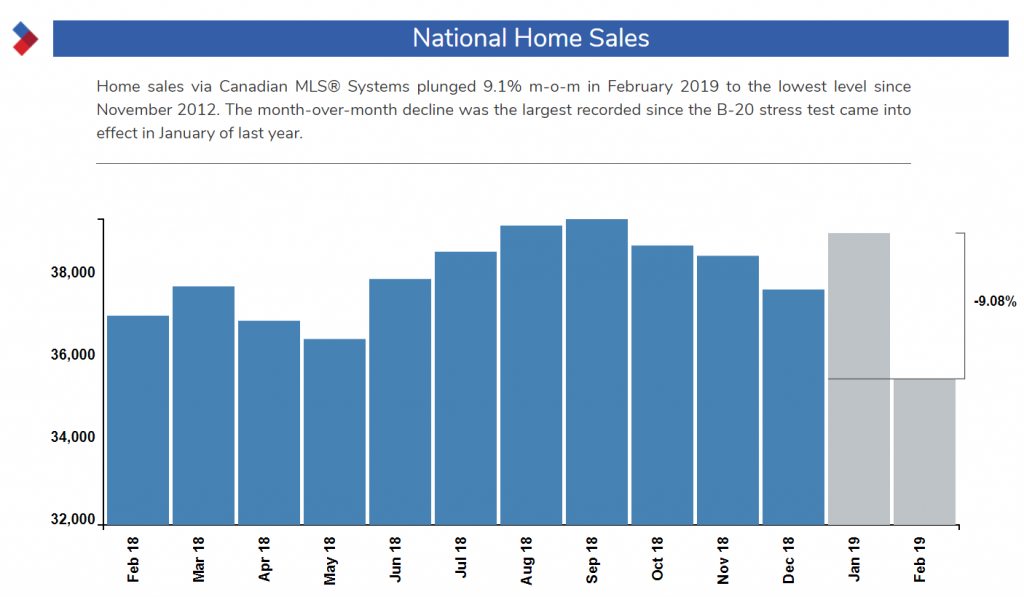 National Home Sales

Home sales via Canadian MLS® Systems plunged 9.1% m-o-m in February 2019 to the lowest level since November 2012. The month-over-month decline was the largest recorded since the B-20 stress test came into effect in January of last year.

38,000
36,000
34,000
32,000

-9.08%

Feb 18
Mar 18
Apr 18
May 18
Jun 18
Jul 18
Aug 18
Sep 18
Oct 18
Nov 18
Dec 18
Jan 19
Feb 19